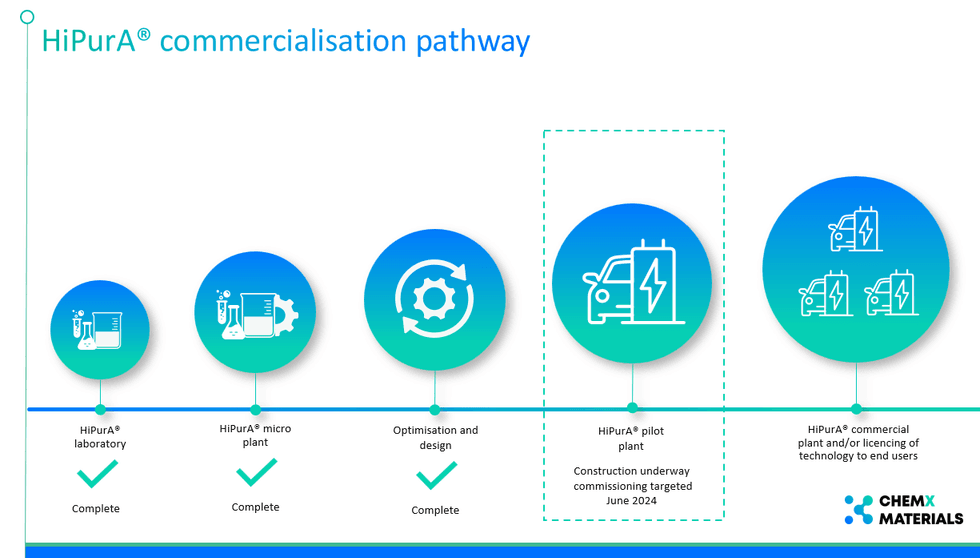 HiPurA® commercialisation pathway

HiPurA® laboratory

Complete

HiPurA® micro plant

Complete

Optimisation and design

Complete

HiPurA® pilot plant

Construction underway commissioning targeted June 2024

HiPurA® commercial plant and/or licencing of technology to end users

CHEMX MATERIALS